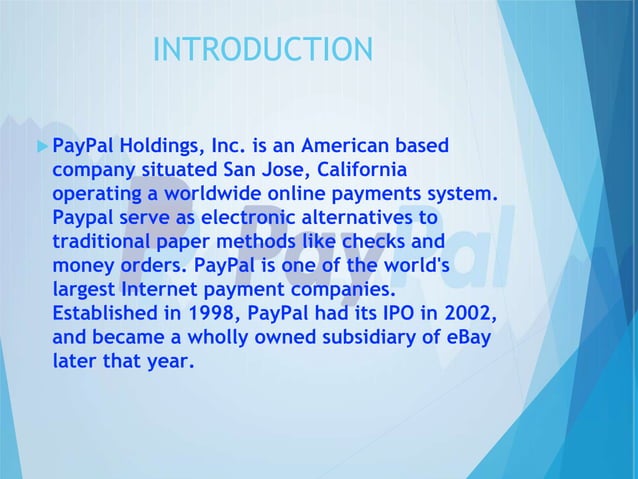 INTRODUCTION

PayPal Holdings, Inc. is an American based company situated San Jose, California operating a worldwide online payments system. Paypal serve as electronic alternatives to traditional paper methods like checks and money orders. PayPal is one of the world's largest Internet payment companies. Established in 1998, PayPal had its IPO in 2002, and became a wholly owned subsidiary of eBay later that year.

PayPal